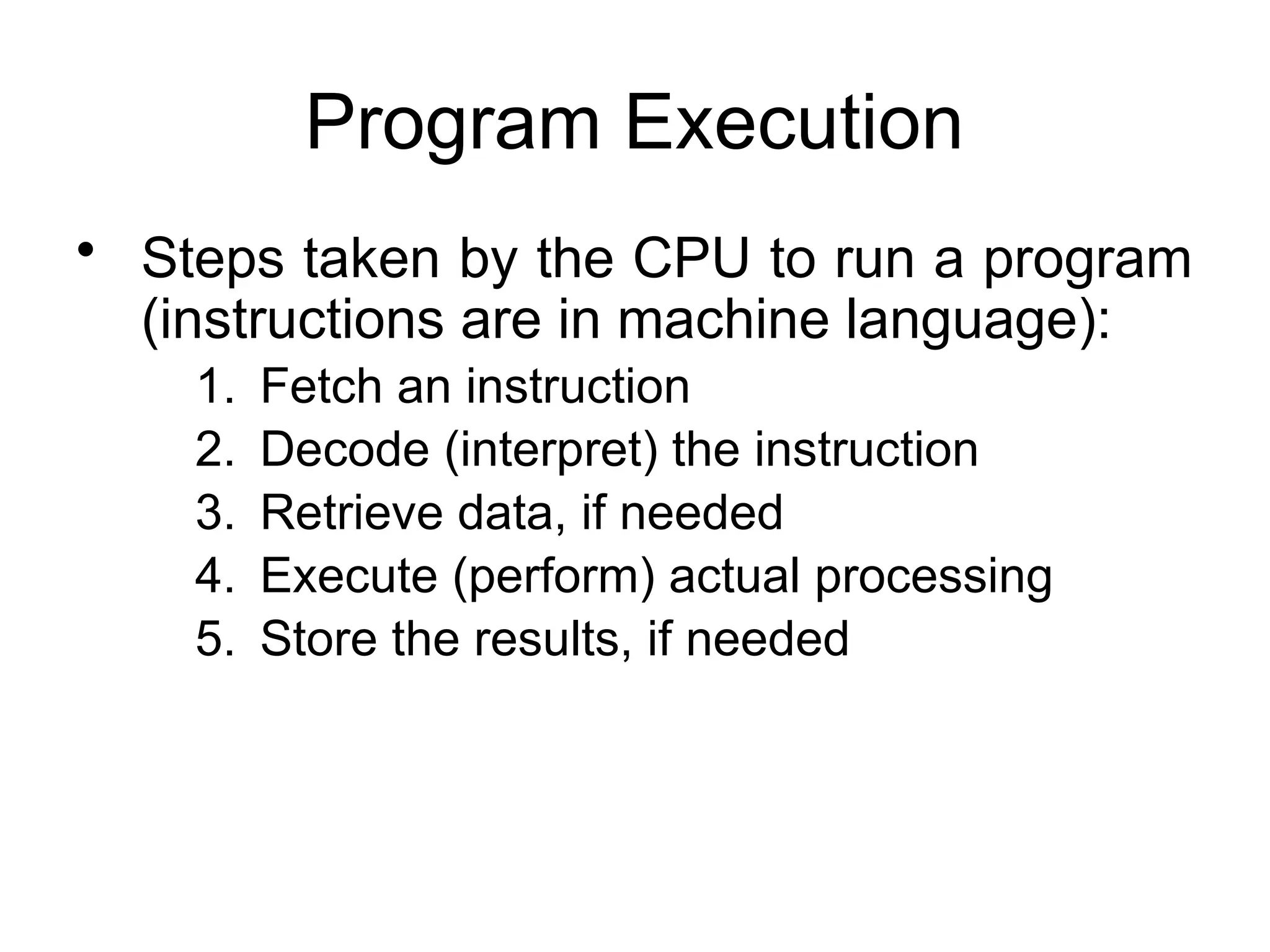 Program Execution

• Steps taken by the CPU to run a program (instructions are in machine language):
1. Fetch an instruction
2. Decode (interpret) the instruction
3. Retrieve data, if needed
4. Execute (perform) actual processing
5. Store the results, if needed